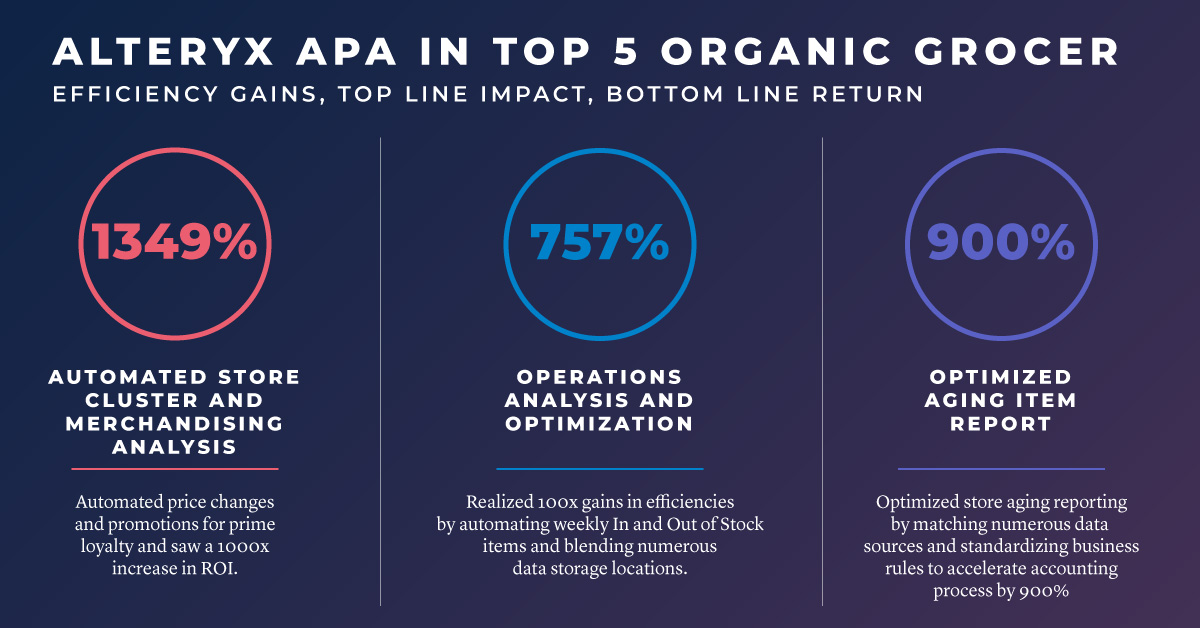 ALTERYX APA IN TOP 5 ORGANIC GROCER

EFFICIENCY GAINS, TOP LINE IMPACT, BOTTOM LINE RETURN

1349%

AUTOMATED STORE CLUSTER AND MERCHANDISING ANALYSIS

Automated price changes and promotions for prime loyalty and saw a 1000x increase in ROI.

757%

OPERATIONS ANALYSIS AND OPTIMIZATION

Realized 100x gains in efficiencies by automating weekly In and Out of Stock items and blending numerous data storage locations.

900%

OPTIMIZED AGING ITEM REPORT

Optimized store aging reporting by matching numerous data sources and standardizing business rules to accelerate accounting process by 900%